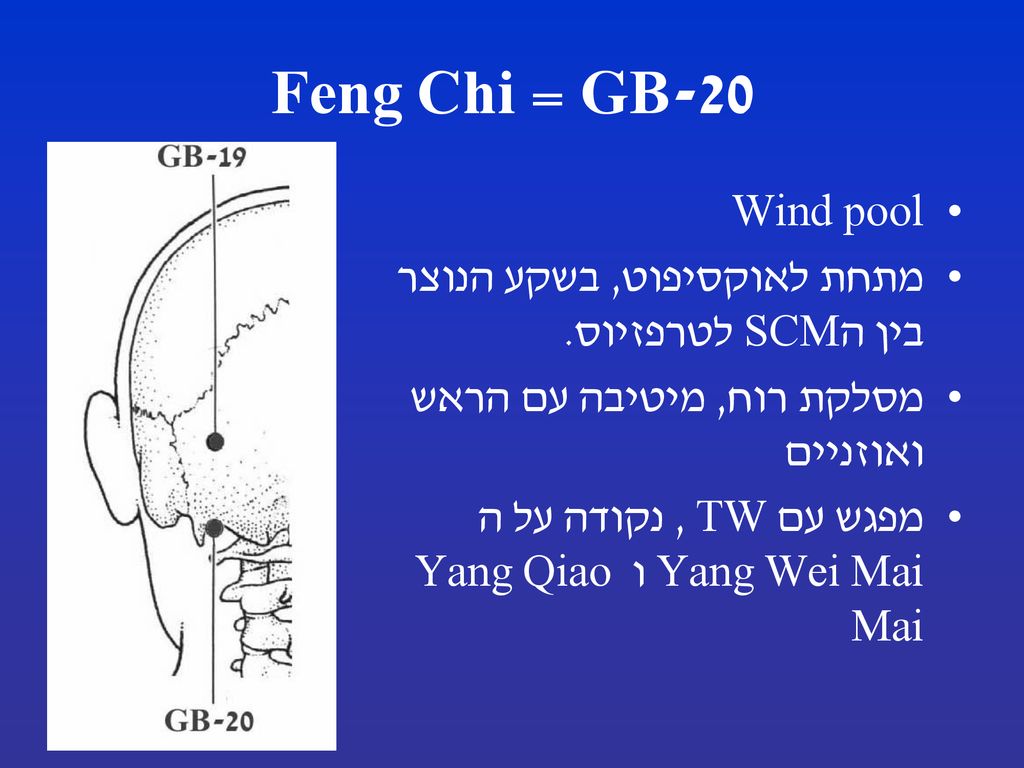 Feng Chi = GB-20

GB-19

GB-20

• Wind pool
• מתחת לאוקסיפוט, בשקע הנוצר בין הSCM לטרפזיוס.
• מסלקת רוח, מיטיבה עם הראש ואוזניים
• מפגש עם TW , נקודה על ה Yang Wei Mai ו Yang Qiao Mai